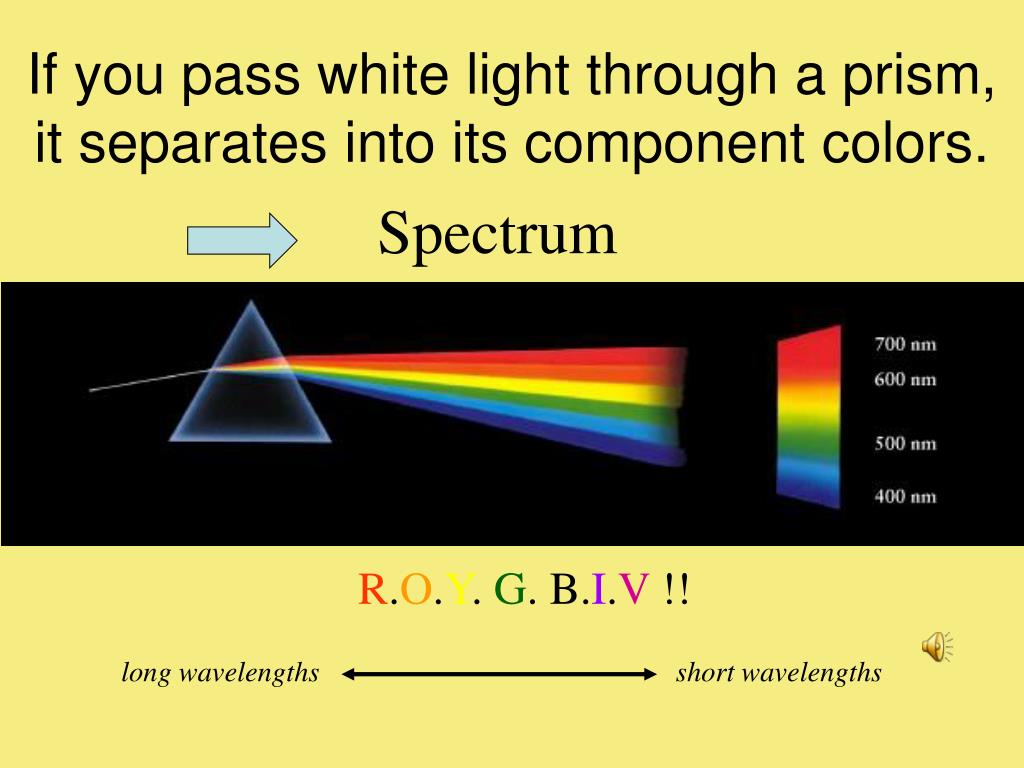 If you pass white light through a prism, it separates into its component colors.

Spectrum

700 nm
600 nm
500 nm
400 nm

R.O.Y. G. B.I.V !!

long wavelengths

short wavelengths